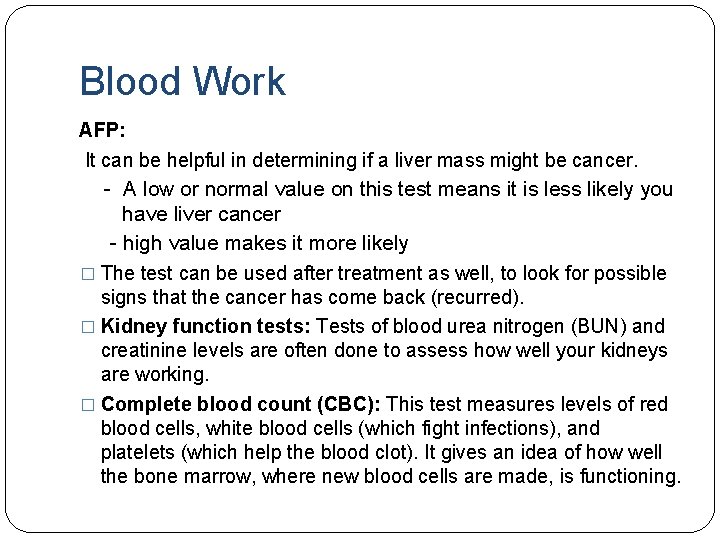 Blood Work

AFP:

It can be helpful in determining if a liver mass might be cancer.

- A low or normal value on this test means it is less likely you have liver cancer

- high value makes it more likely

□ The test can be used after treatment as well, to look for possible signs that the cancer has come back (recurred).

□ Kidney function tests: Tests of blood urea nitrogen (BUN) and creatinine levels are often done to assess how well your kidneys are working.

□ Complete blood count (CBC): This test measures levels of red blood cells, white blood cells (which fight infections), and platelets (which help the blood clot). It gives an idea of how well the bone marrow, where new blood cells are made, is functioning.